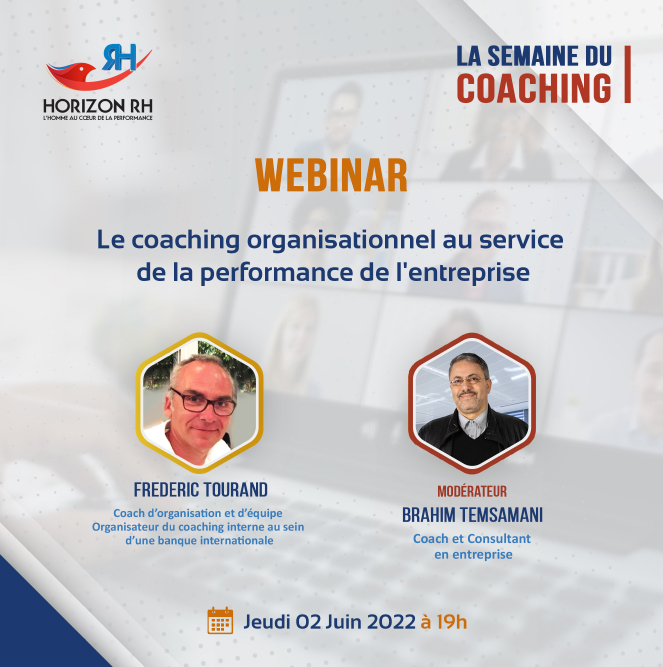 RH
HORIZON RH
L'HOMME AU CŒUR DE LA PERFORMANCE

LA SEMAINE DU
COACHING

WEBINAR

Le coaching organisationnel au service de la performance de l'entreprise

FREDERIC TOURAND
Coach d'organisation et d'équipe
Organisateur du coaching interne au sein d'une banque internationale

MODÉRATEUR
BRAHIM TEMSAMANI
Coach et Consultant en entreprise

Jeudi 02 Juin 2022 à 19h